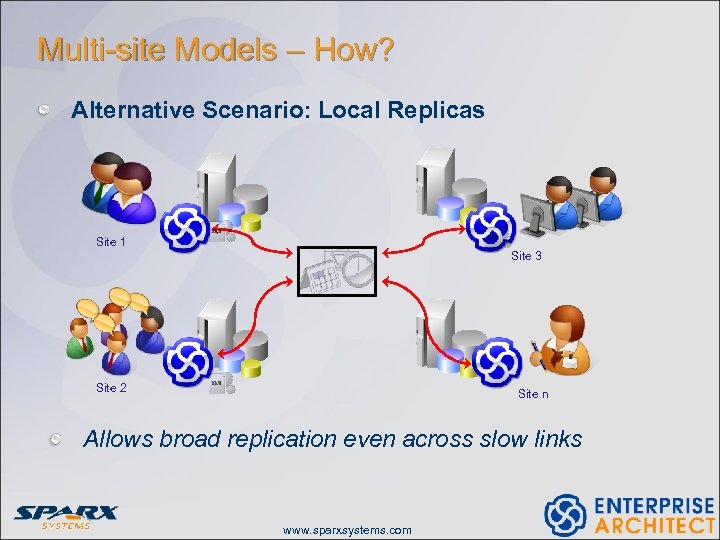 Multi-site Models – How?

Alternative Scenario: Local Replicas

Site 1

Site 3

Site 2

Site n

Allows broad replication even across slow links

SPARX SYSTEMS

www.sparxsystems.com

ENTERPRISE ARCHITECT